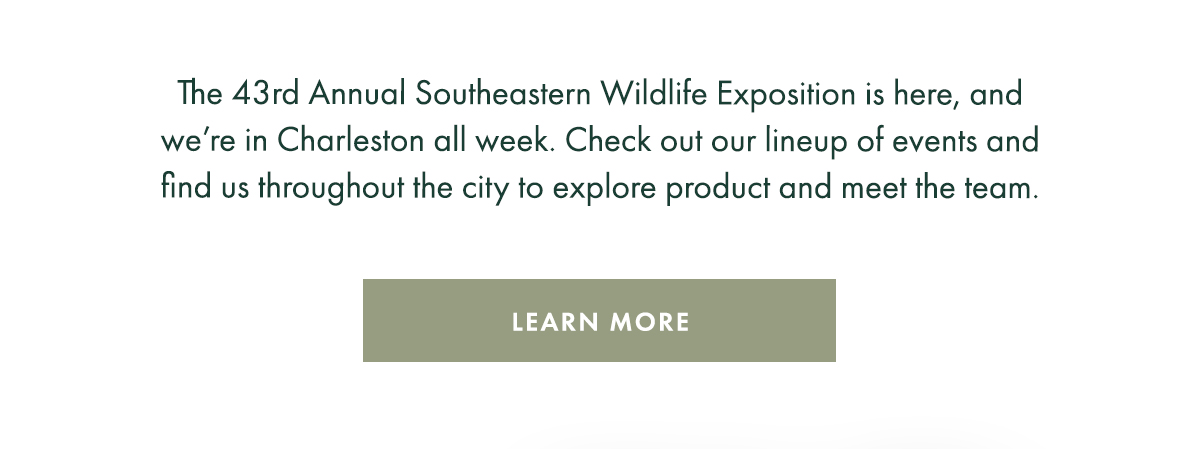 The 43rd Annual Southeastern Wildlife Exposition is here, and we’re in Charleston all week. Check out our lineup of events and find us throughout the city to explore product and meet the team.

LEARN MORE